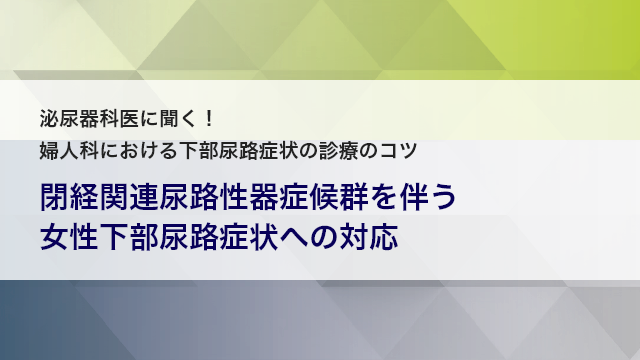 泌尿器科医に聞く！
婦人科における下部尿路症状の診療のコツ

閉経関連尿路性器症候群を伴う
女性下部尿路症状への対応